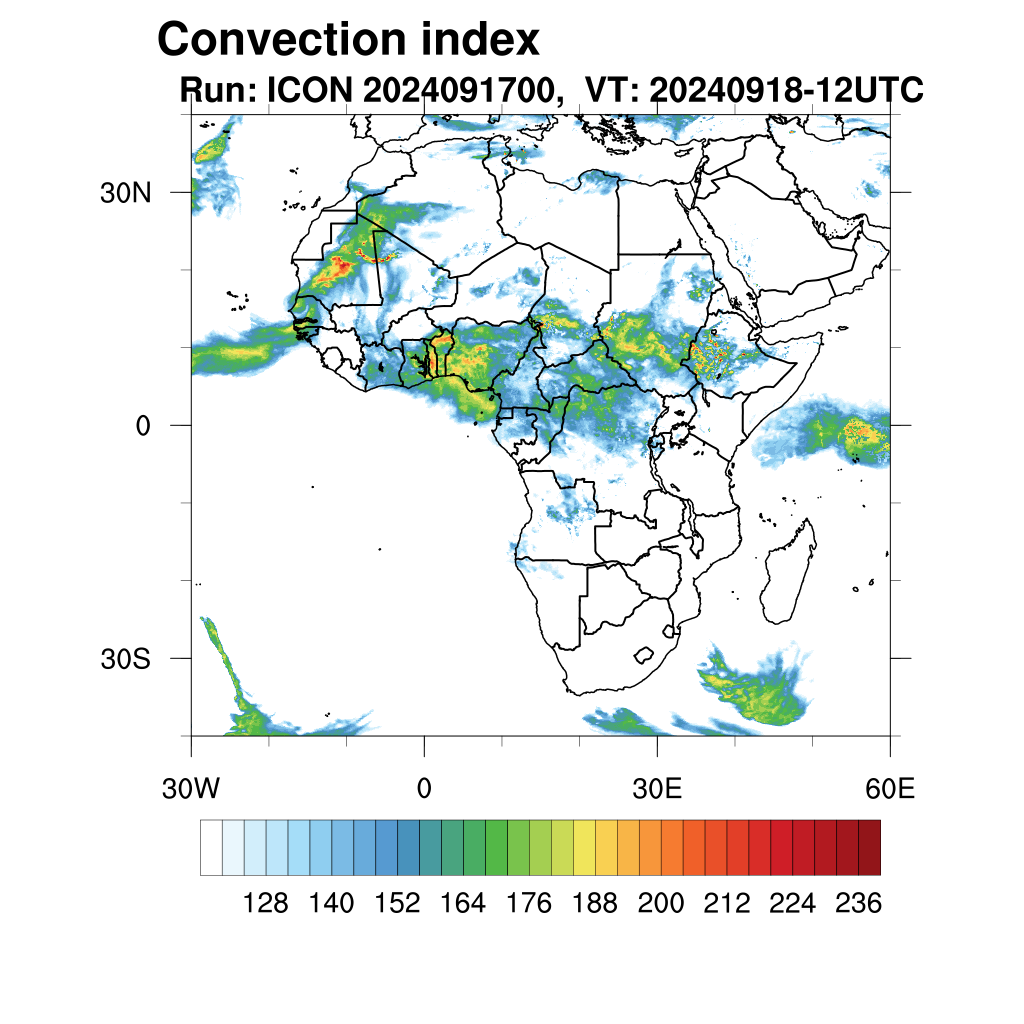 Convection index
Run: ICON 2024091700, VT: 20240918-12UTC

30N
0
30S

30W
0
30E
60E

128
140
152
164
176
188
200
212
224
236